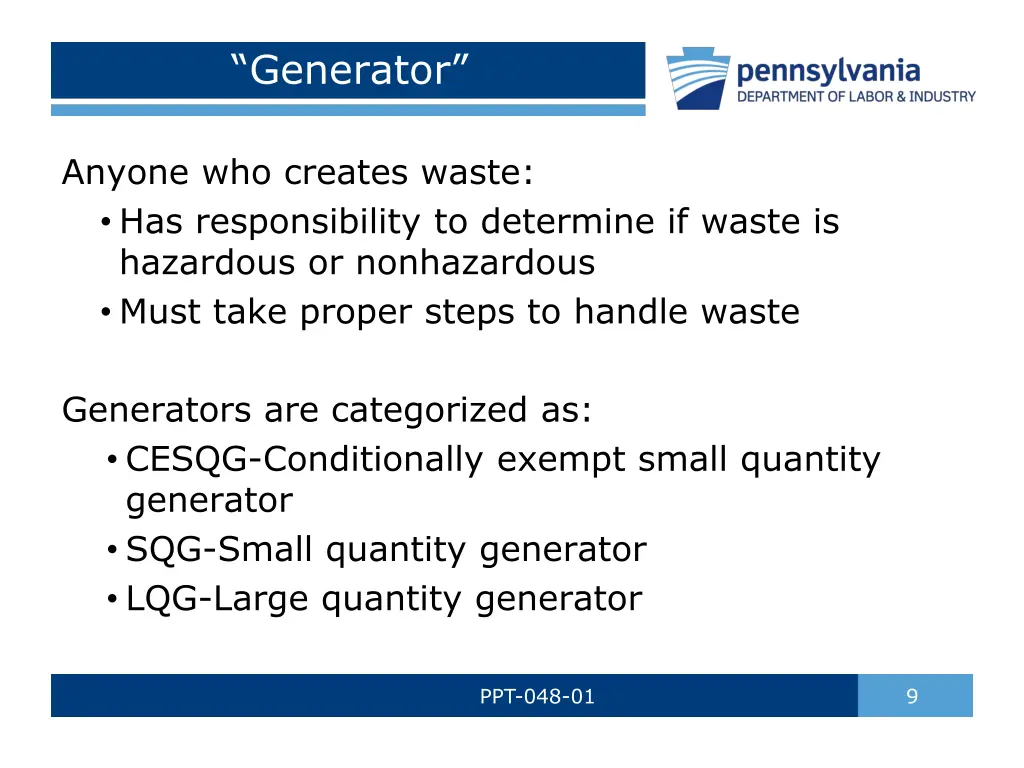 “Generator”

pennsylvania
DEPARTMENT OF LABOR & INDUSTRY

Anyone who creates waste:
• Has responsibility to determine if waste is hazardous or nonhazardous
• Must take proper steps to handle waste

Generators are categorized as:
• CESQG-Conditionally exempt small quantity generator
• SQG-Small quantity generator
• LQG-Large quantity generator

PPT-048-01

9